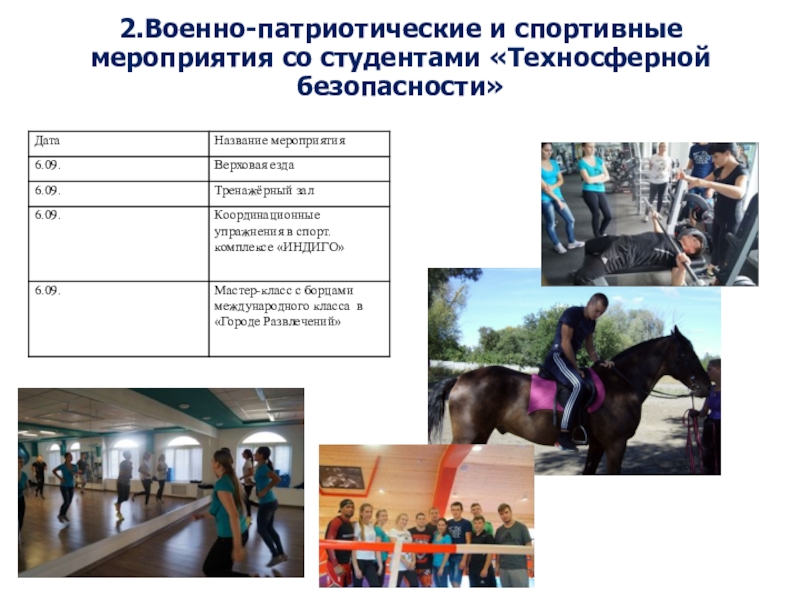 2.Военно-патриотические и спортивные мероприятия со студентами «Техносферной безопасности»

| Дата | Название мероприятия |
|---|---|
| 6.09. | Верховая езда |
| 6.09. | Тренажёрный зал |
| 6.09. | Координационные упражнения в спорт. комплексе «ИНДИГО» |
| 6.09. | Мастер-класс с борцами международного класса в «Городе Развлечений» |